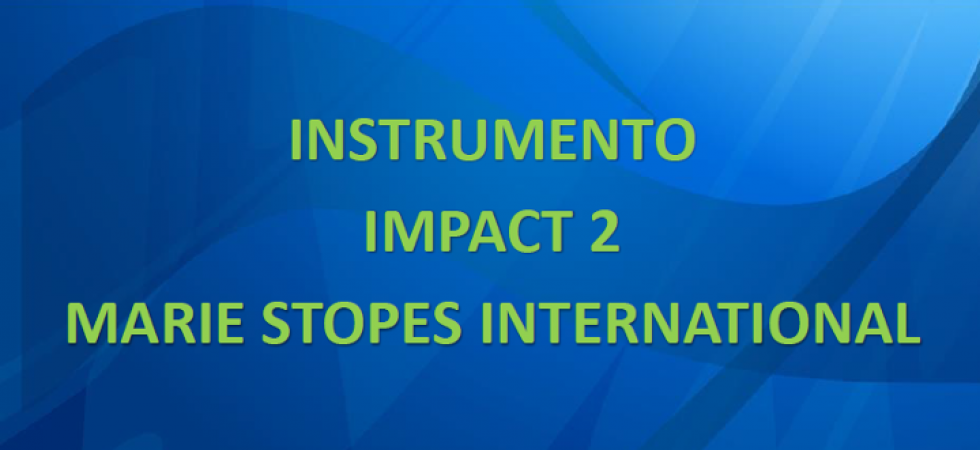 INSTRUMENTO
IMPACT 2
MARIE STOPES INTERNATIONAL